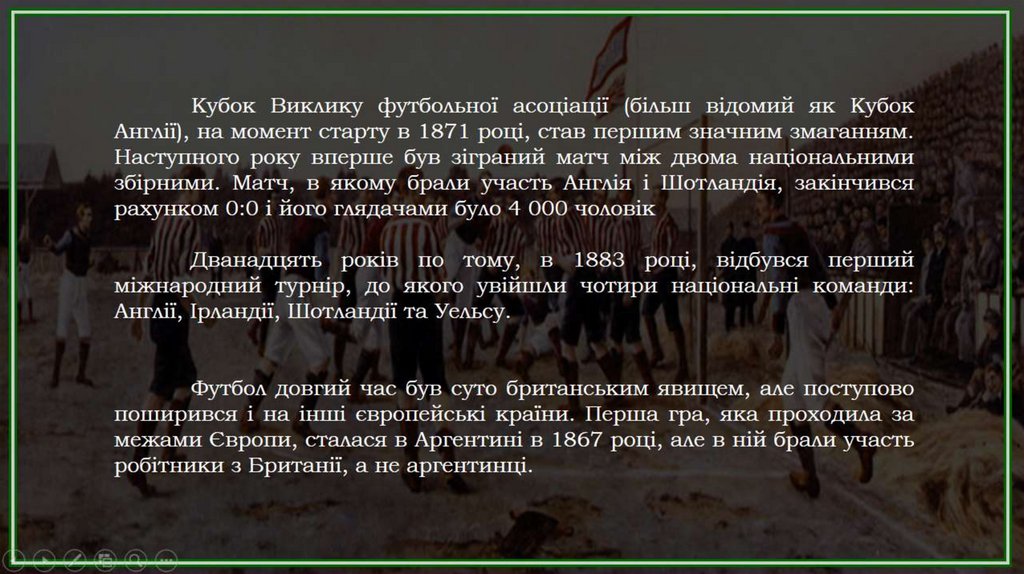 Кубок Виклику футбольної асоціації (більш відомий як Кубок Англії), на момент старту в 1871 році, став першим значним змаганням. Наступного року вперше був зіграний матч між двома національними збірними. Матч, в якому брали участь Англія і Шотландія, закінчився рахунком 0:0 і його глядачами було 4 000 чоловік

Дванадцять років по тому, в 1883 році, відбувся перший міжнародний турнір, до якого увійшли чотири національні команди: Англії, Ірландії, Шотландії та Уельсу.

Футбол довгий час був суто британським явищем, але поступово поширився і на інші європейські країни. Перша гра, яка проходила за межами Європи, сталася в Аргентині в 1867 році, але в ній брали участь робітники з Британії, а не аргентинці.